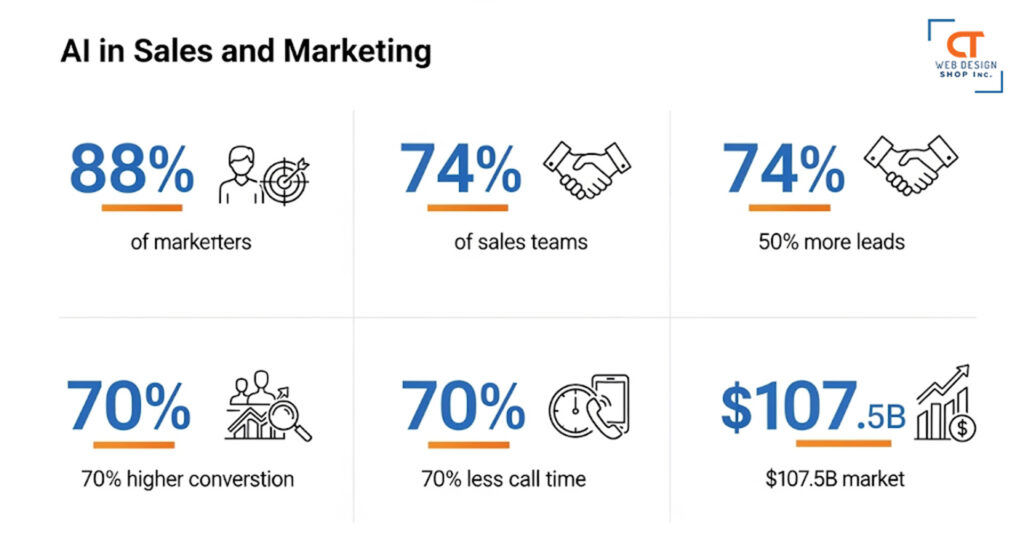 AI in Sales and Marketing

CT
WEB DESIGN
SHOP Inc.

88%
of markerters

74%
of sales teams

74%
50% more leads

70%
70% higher converstion

70%
70% less call time

$107.5B
$107.5B market